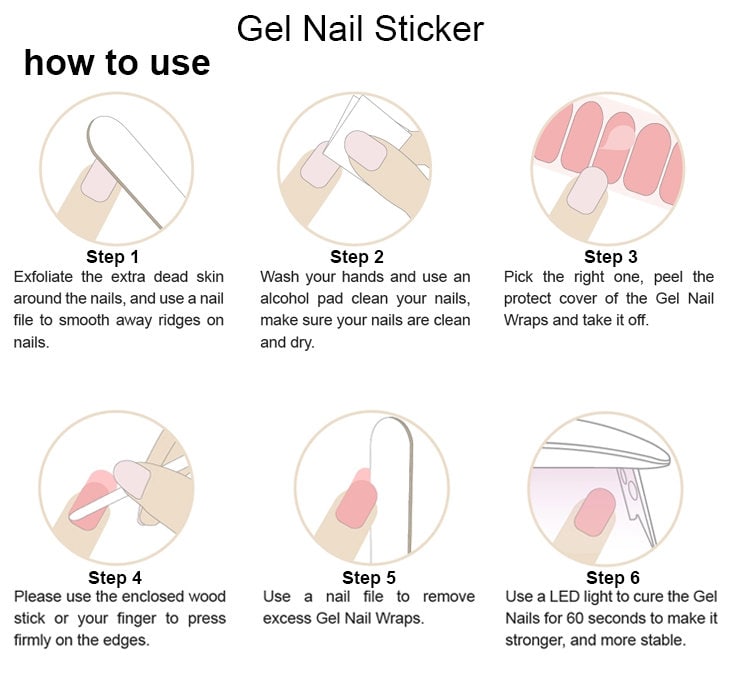 Gel Nail Sticker

how to use

Step 1
Exfoliate the extra dead skin around the nails, and use a nail file to smooth away ridges on nails.

Step 2
Wash your hands and use an alcohol pad clean your nails, make sure your nails are clean and dry.

Step 3
Pick the right one, peel the protect cover of the Gel Nail Wraps and take it off.

Step 4
Please use the enclosed wood stick or your finger to press firmly on the edges.

Step 5
Use a nail file to remove excess Gel Nail Wraps.

Step 6
Use a LED light to cure the Gel Nails for 60 seconds to make it stronger, and more stable.